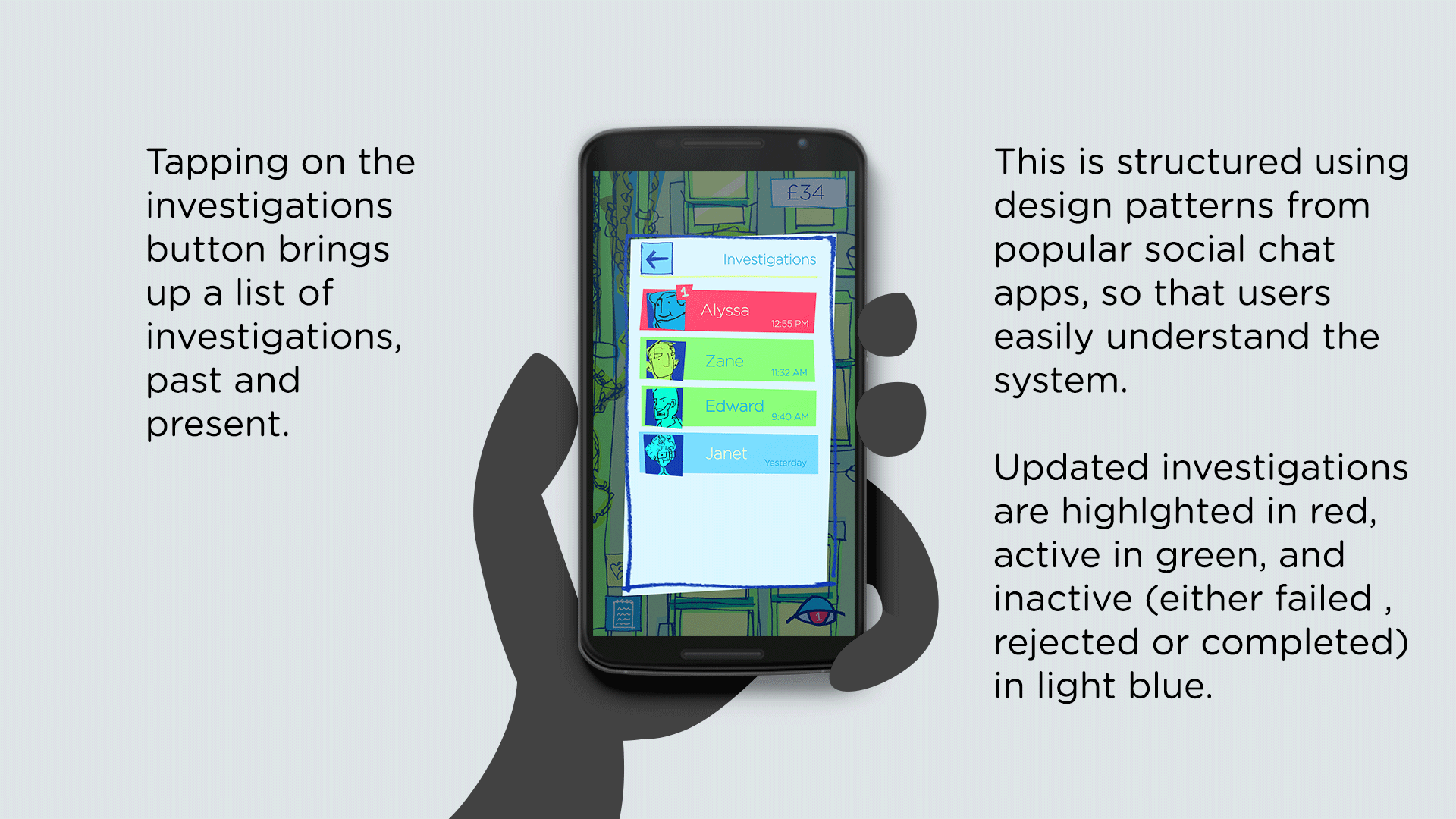 Tapping on the investigations button brings up a list of investigations, past and present.

£34

Investigations

1
Alyssa
12:55 PM

Zane
11:32 AM

Edward
9:40 AM

Janet
Yesterday

1

This is structured using design patterns from popular social chat apps, so that users easily understand the system.

Updated investigations are highlghted in red, active in green, and inactive (either failed , rejected or completed) in light blue.